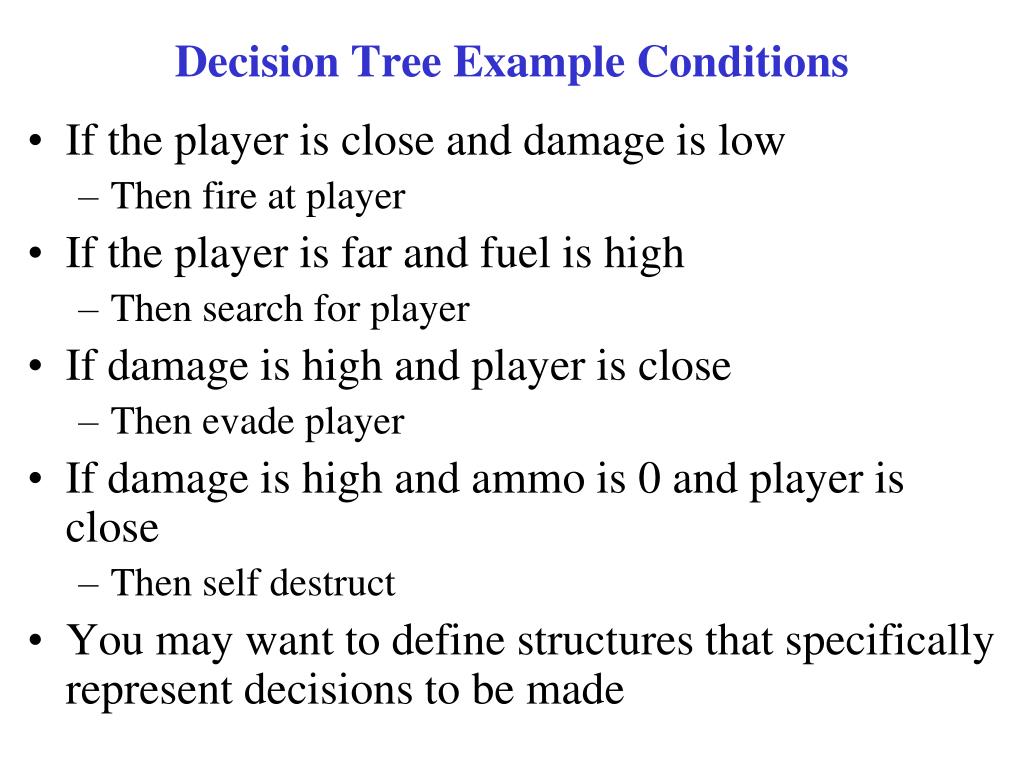 Decision Tree Example Conditions

• If the player is close and damage is low
– Then fire at player
• If the player is far and fuel is high
– Then search for player
• If damage is high and player is close
– Then evade player
• If damage is high and ammo is 0 and player is close
– Then self destruct
• You may want to define structures that specifically represent decisions to be made